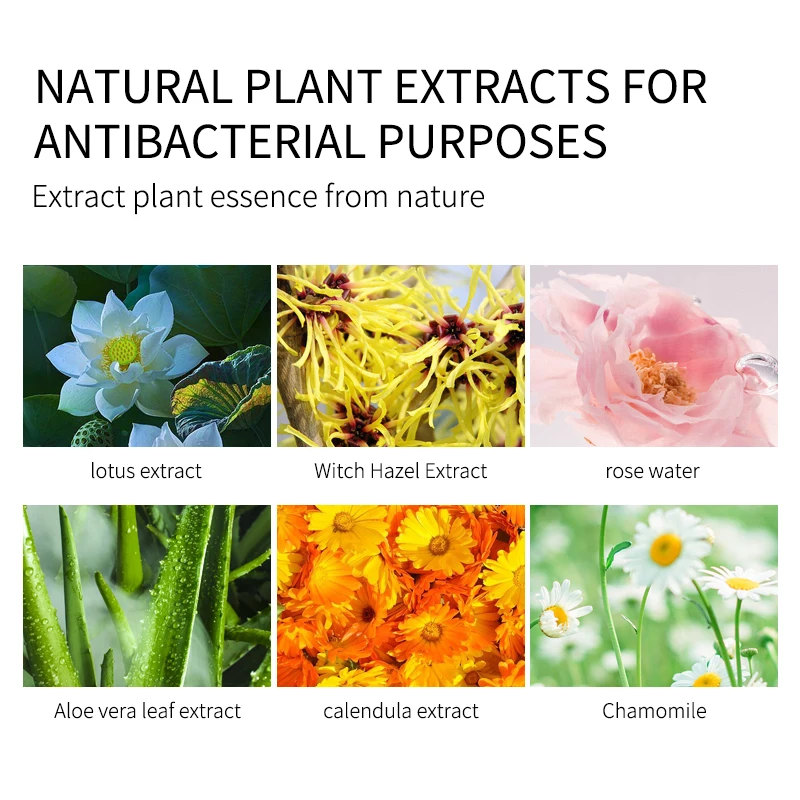 NATURAL PLANT EXTRACTS FOR ANTIBACTERIAL PURPOSES

Extract plant essence from nature

lotus extract

Witch Hazel Extract

rose water

Aloe vera leaf extract

calendula extract

Chamomile